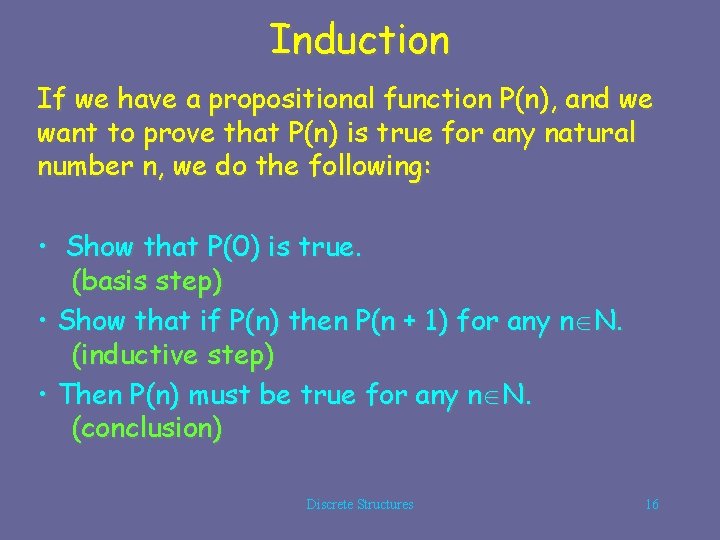 Induction

If we have a propositional function P(n), and we want to prove that P(n) is true for any natural number n, we do the following:

• Show that P(0) is true.
(basis step)

• Show that if P(n) then P(n + 1) for any $n \in N$.
(inductive step)

• Then P(n) must be true for any $n \in N$.
(conclusion)

Discrete Structures

16